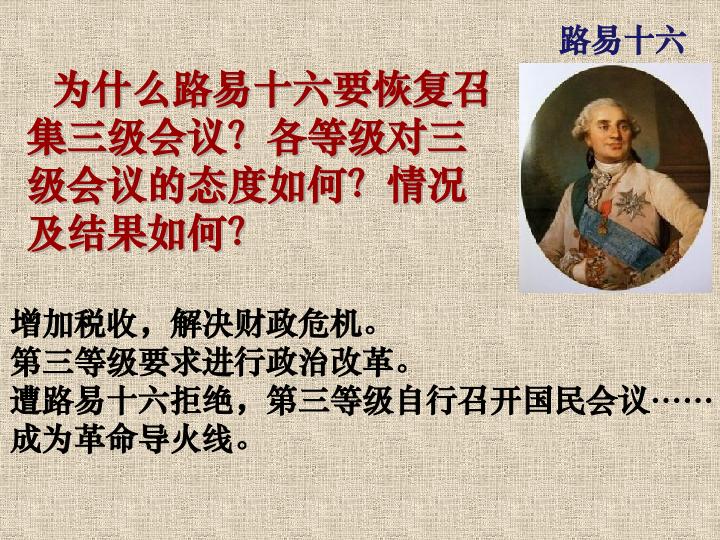 路易十六

为什么路易十六要恢复召集三级会议？各等级对三级会议的态度如何？情况及结果如何？

增加税收，解决财政危机。
第三等级要求进行政治改革。
遭路易十六拒绝，第三等级自行召开国民会议……
成为革命导火线。